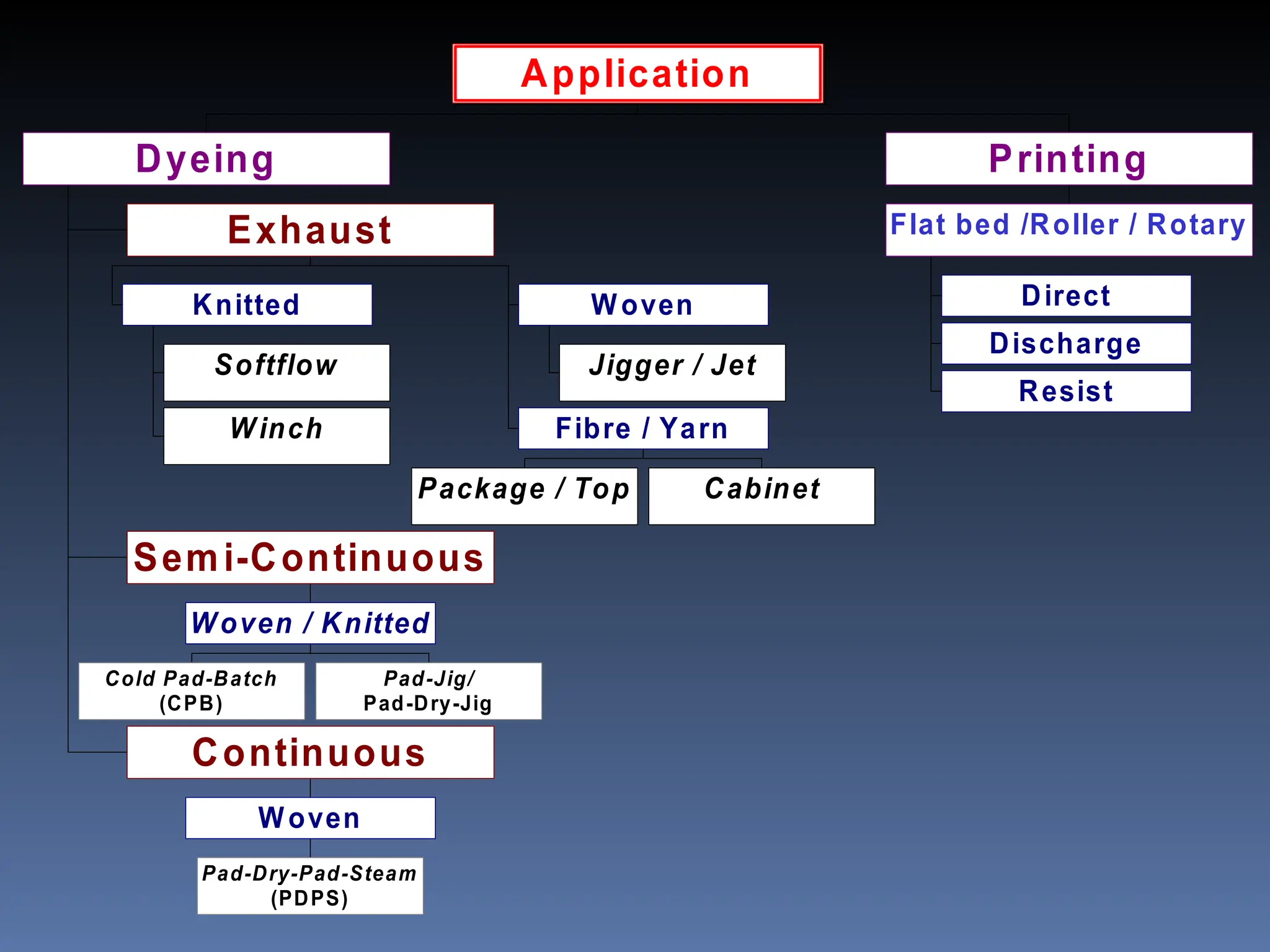 Application

Dyeing

Exhaust

Knitted

Softflow

Winch

Woven

Jigger / Jet

Fibre / Yarn

Package / Top

Cabinet

Semi-Continuous

Woven / Knitted

Cold Pad-Batch (CPB)

Pad-Jig/ Pad-Dry-Jig

Continuous

Woven

Pad-Dry-Pad-Steam (PDPS)

Printing

Flat bed /Roller / Rotary

Direct

Discharge

Resist